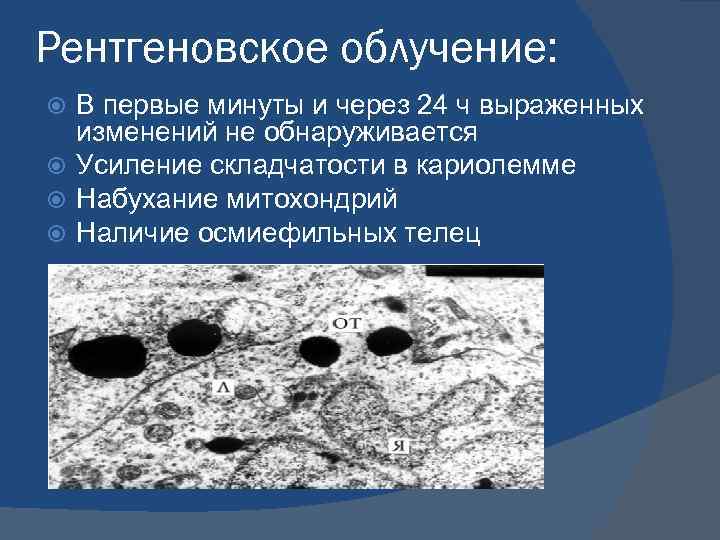 Рентгеновское облучение:

В первые минуты и через 24 ч выраженных изменений не обнаруживается

Усиление складчатости в кариолемме

Набухание митохондрий

Наличие осмиефильных телец

ОТ

Л

Я